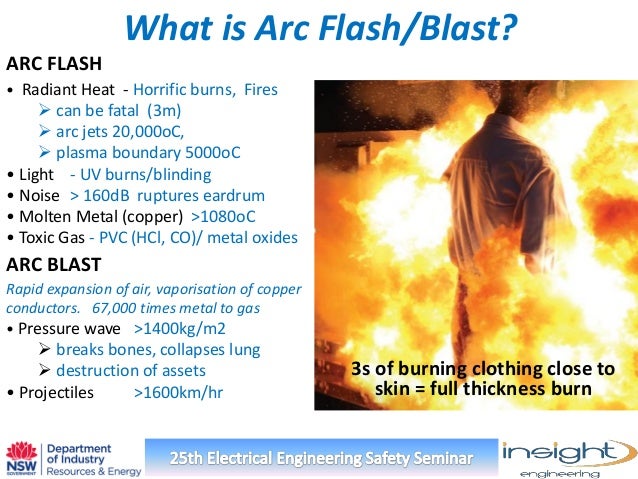 What is Arc Flash/Blast?

ARC FLASH

• Radiant Heat - Horrific burns, Fires
➢ can be fatal (3m)
➢ arc jets 20,000oC,
➢ plasma boundary 5000oC
• Light - UV burns/blinding
• Noise > 160dB ruptures eardrum
• Molten Metal (copper) >1080oC
• Toxic Gas - PVC (HCl, CO)/ metal oxides

ARC BLAST

Rapid expansion of air, vaporisation of copper conductors. 67,000 times metal to gas
• Pressure wave >1400kg/m2
➢ breaks bones, collapses lung
➢ destruction of assets
• Projectiles >1600km/hr

3s of burning clothing close to skin = full thickness burn

NSW GOVERNMENT Department of Industry Resources & Energy

25th Electrical Engineering Safety Seminar

insight engineering